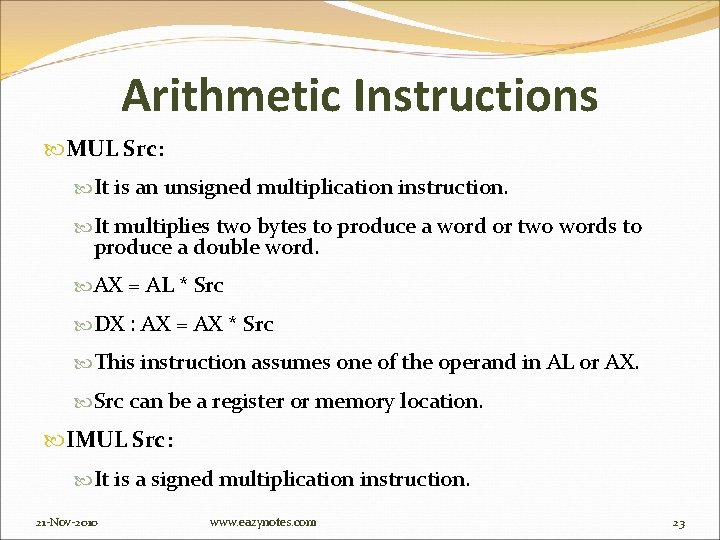 Arithmetic Instructions

MUL Src:

It is an unsigned multiplication instruction.

It multiplies two bytes to produce a word or two words to produce a double word.

AX = AL * Src

DX : AX = AX * Src

This instruction assumes one of the operand in AL or AX.

Src can be a register or memory location.

IMUL Src:

It is a signed multiplication instruction.

21-Nov-2010

www.eazynotes.com

23